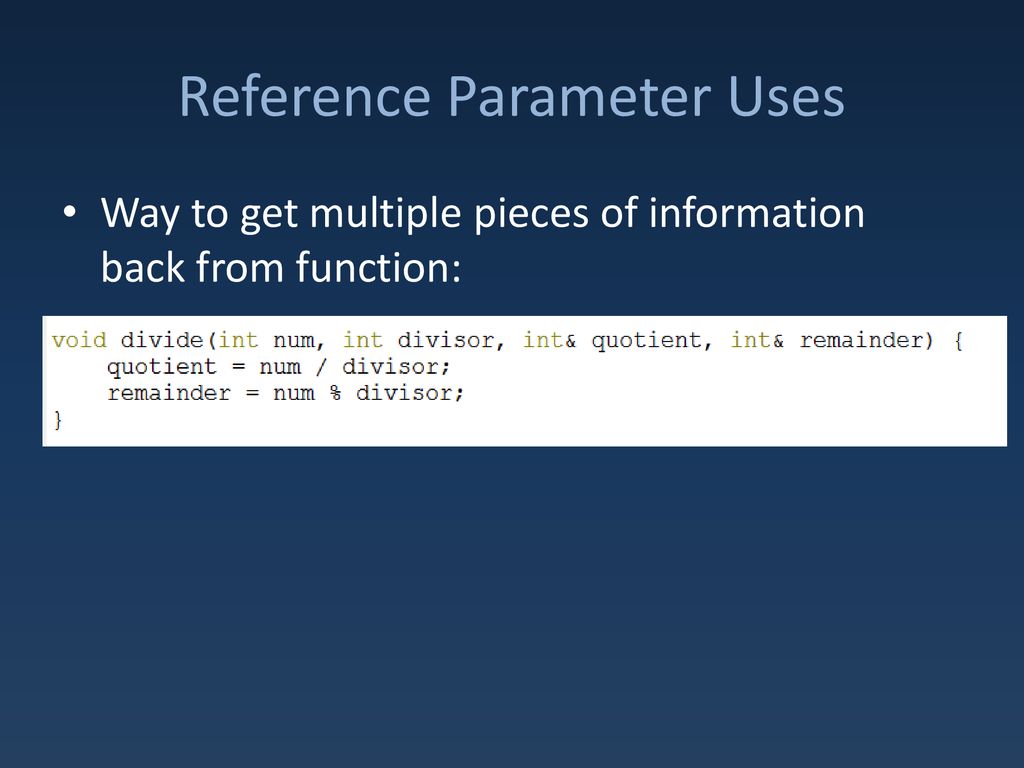 Reference Parameter Uses

• Way to get multiple pieces of information back from function:

void divide(int num, int divisor, int& quotient, int& remainder) {
    quotient = num / divisor;
    remainder = num % divisor;
}